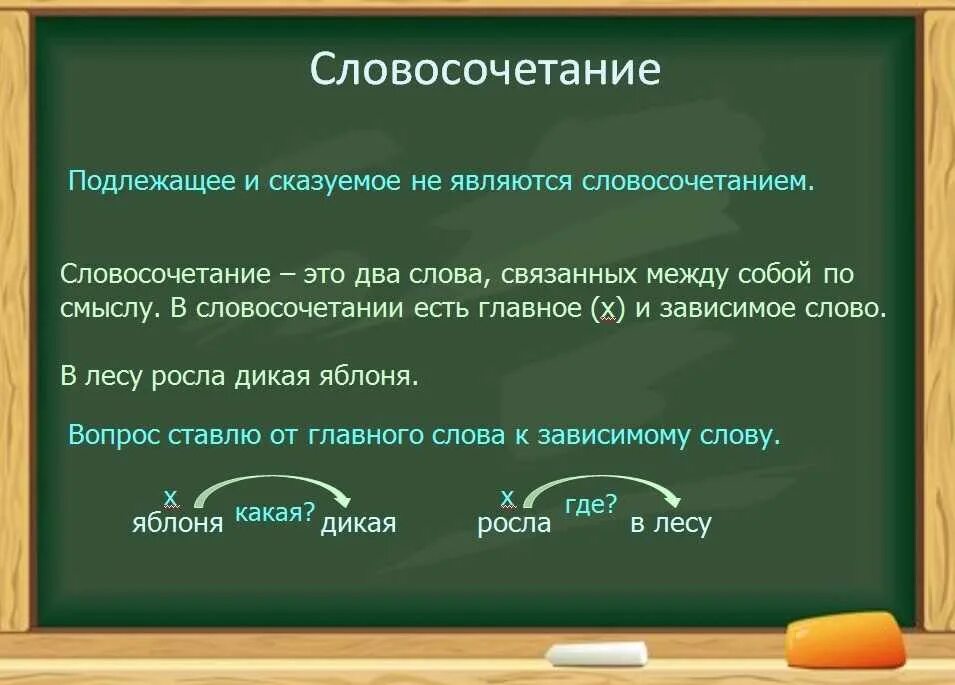 Словосочетание

Подлежащее и сказуемое не являются словосочетанием.

Словосочетание – это два слова, связанных между собой по смыслу. В словосочетании есть главное (х) и зависимое слово.

В лесу росла дикая яблоня.

Вопрос ставлю от главного слова к зависимому слову.

х
яблоня какая? дикая

х
росла где? в лесу